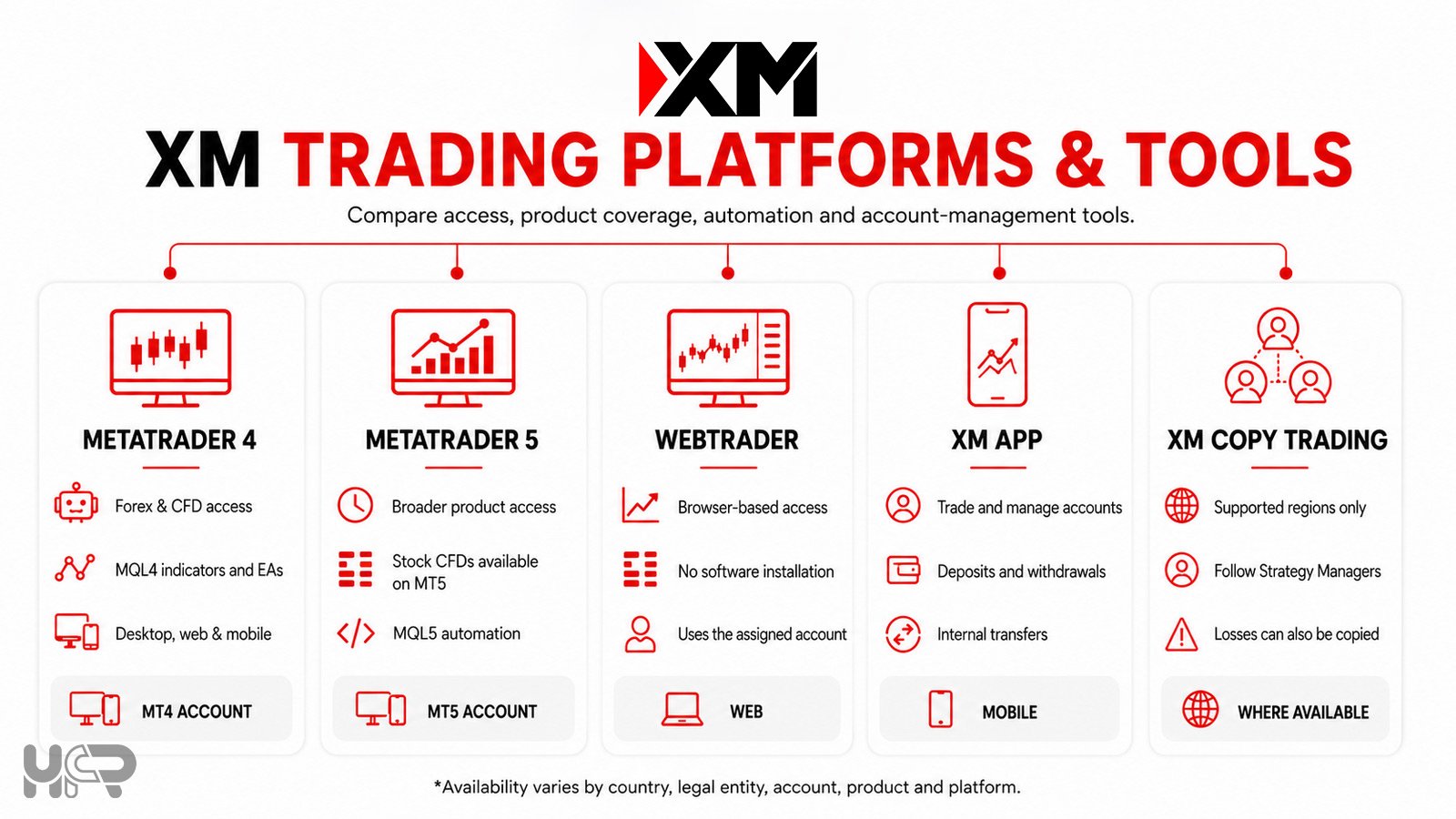 XM

XM TRADING PLATFORMS & TOOLS

Compare access, product coverage, automation and account-management tools.

METATRADER 4

Forex & CFD access

MQL4 indicators and EAs

Desktop, web & mobile

MT4 ACCOUNT

METATRADER 5

Broader product access

Stock CFDs available on MT5

MQL5 automation

MT5 ACCOUNT

WEBTRADER

Browser-based access

No software installation

Uses the assigned account

WEB

XM APP

Trade and manage accounts

Deposits and withdrawals

Internal transfers

MOBILE

XM COPY TRADING

Supported regions only

Follow Strategy Managers

Losses can also be copied

WHERE AVAILABLE

*Availability varies by country, legal entity, account, product and platform.